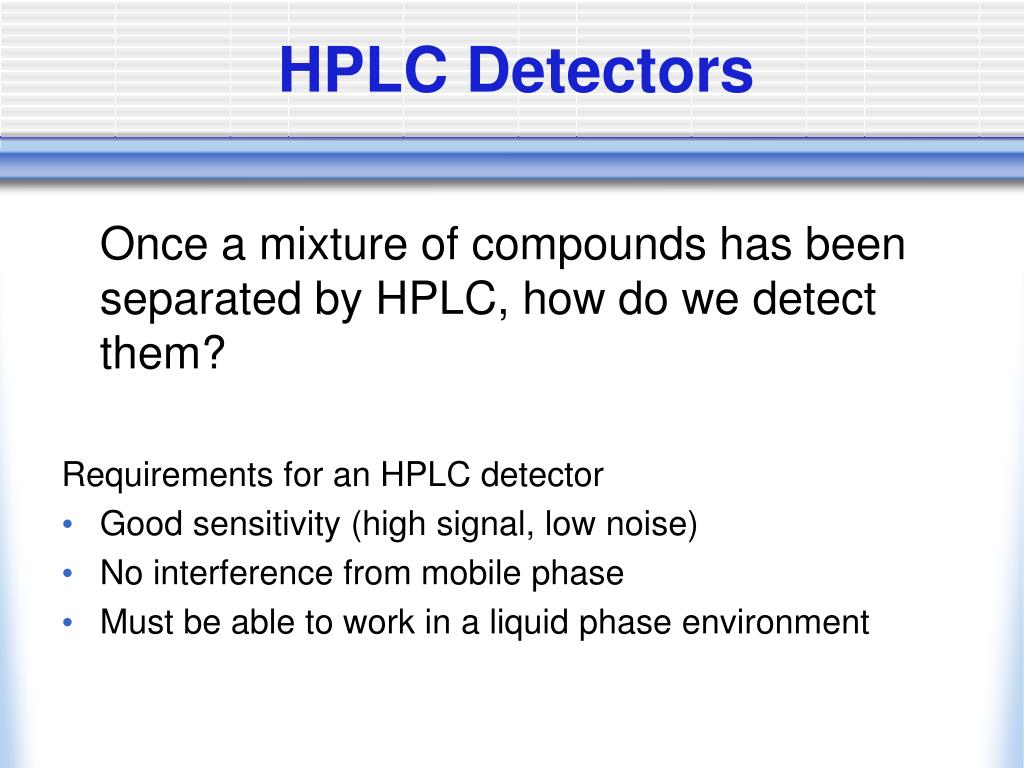 HPLC Detectors

Once a mixture of compounds has been separated by HPLC, how do we detect them?

Requirements for an HPLC detector
• Good sensitivity (high signal, low noise)
• No interference from mobile phase
• Must be able to work in a liquid phase environment